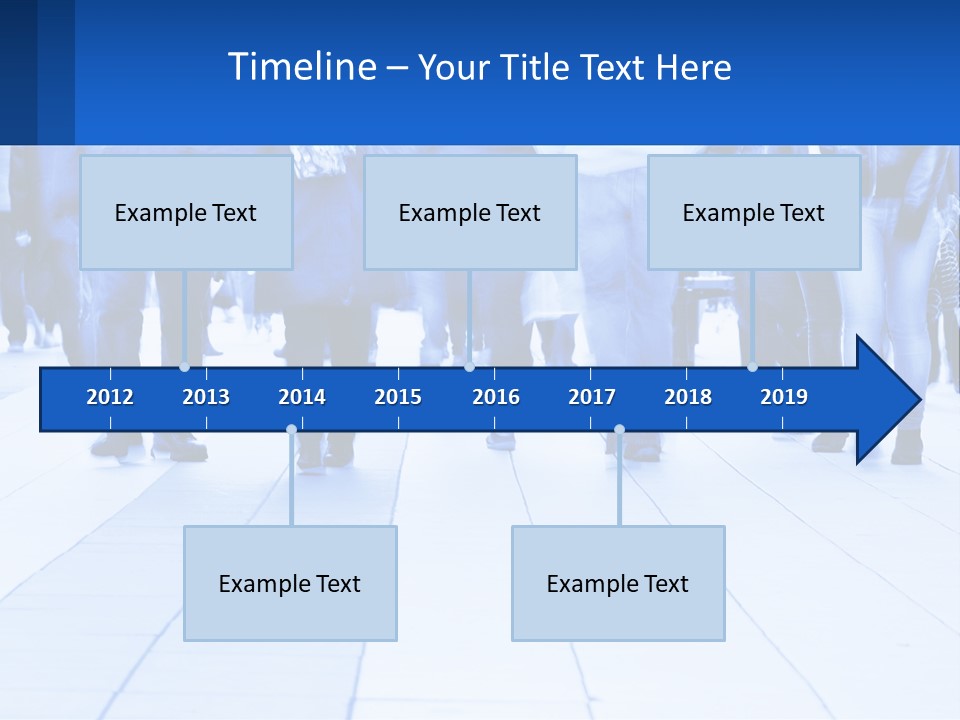 Timeline – Your Title Text Here

Example Text

Example Text

Example Text

2012 2013 2014 2015 2016 2017 2018 2019

Example Text

Example Text